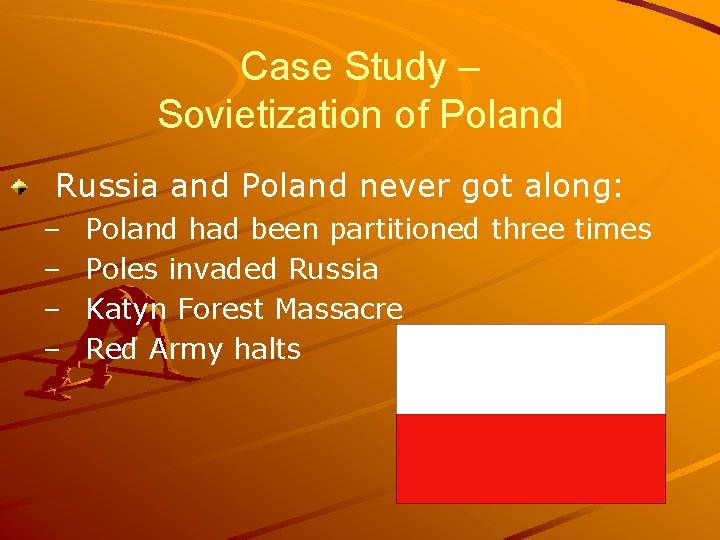 Case Study – Sovietization of Poland

Russia and Poland never got along:
– Poland had been partitioned three times
– Poles invaded Russia
– Katyn Forest Massacre
– Red Army halts